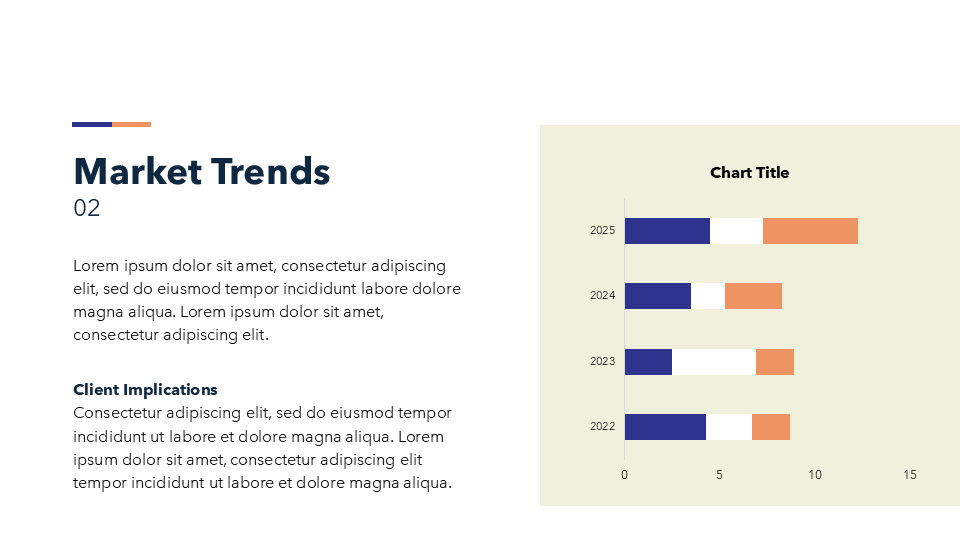 Market Trends
02

Lorem ipsum dolor sit amet, consectetur adipiscing elit, sed do eiusmod tempor incididunt labore dolore magna aliqua. Lorem ipsum dolor sit amet, consectetur adipiscing elit.

Client Implications
Consectetur adipiscing elit, sed do eiusmod tempor incididunt ut labore et dolore magna aliqua. Lorem ipsum dolor sit amet, consectetur adipiscing elit tempor incididunt ut labore et dolore magna aliqua.

Chart Title

2025
2024
2023
2022

0 5 10 15